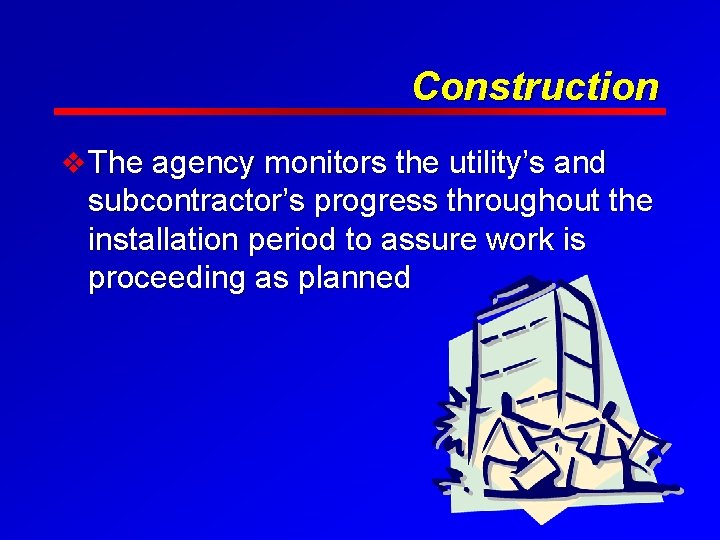 Construction

❖ The agency monitors the utility’s and subcontractor’s progress throughout the installation period to assure work is proceeding as planned